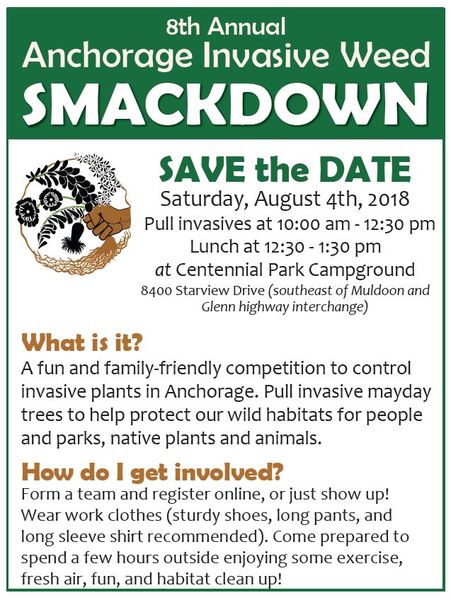 8th Annual
Anchorage Invasive Weed
SMACKDOWN

SAVE the DATE
Saturday, August 4th, 2018
Pull invasives at 10:00 am - 12:30 pm
Lunch at 12:30 - 1:30 pm
at Centennial Park Campground
8400 Starview Drive (southeast of Muldoon and Glenn highway interchange)

What is it?
A fun and family-friendly competition to control invasive plants in Anchorage. Pull invasive mayday trees to help protect our wild habitats for people and parks, native plants and animals.

How do I get involved?
Form a team and register online, or just show up! Wear work clothes (sturdy shoes, long pants, and long sleeve shirt recommended). Come prepared to spend a few hours outside enjoying some exercise, fresh air, fun, and habitat clean up!